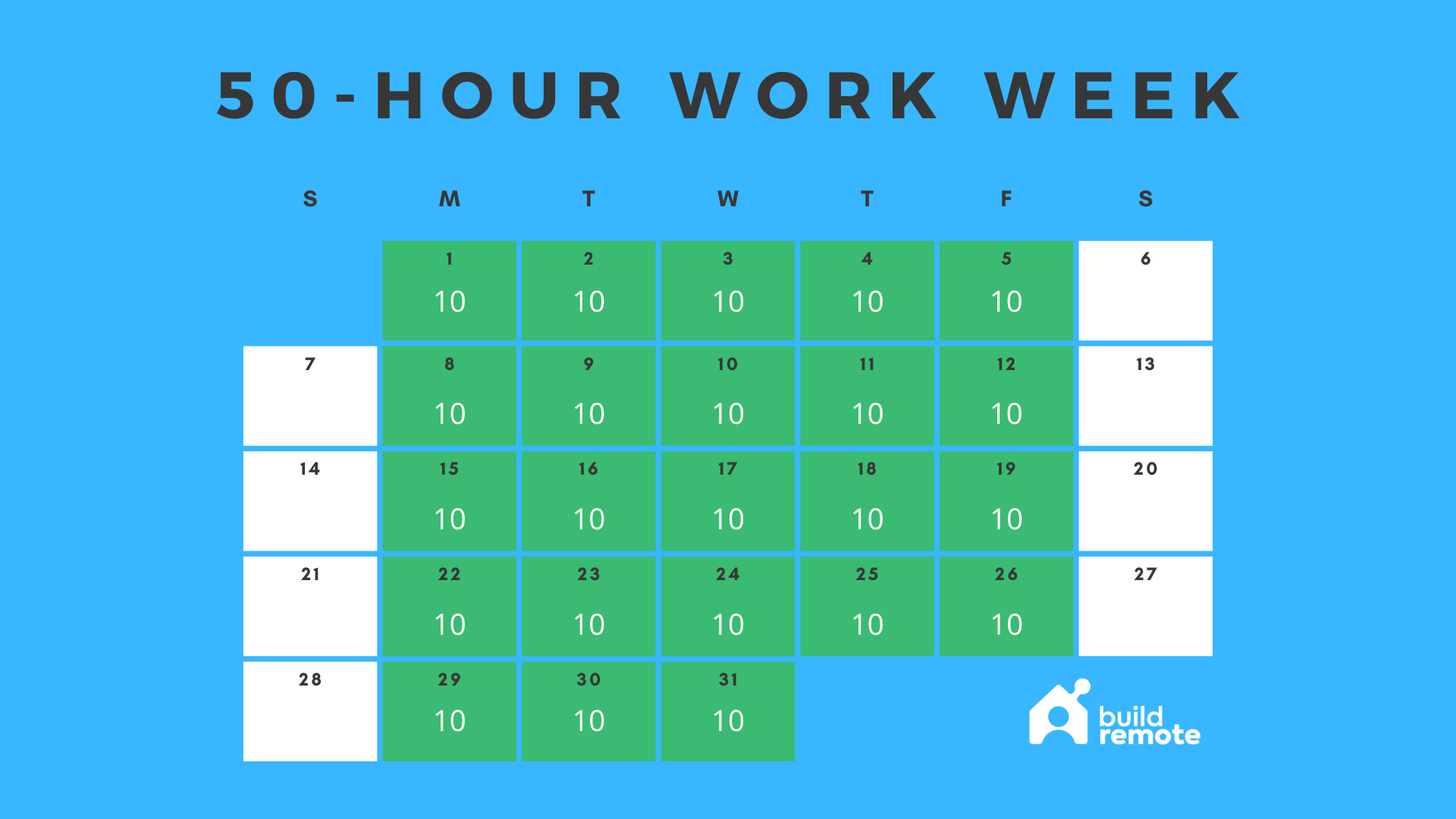 50-HOUR WORK WEEK

| S | M | T | W | T | F | S |
|---|---|---|---|---|---|---|
| | 1 10 | 2 10 | 3 10 | 4 10 | 5 10 | 6 |
| 7 | 8 10 | 9 10 | 10 10 | 11 10 | 12 10 | 13 |
| 14 | 15 10 | 16 10 | 17 10 | 18 10 | 19 10 | 20 |
| 21 | 22 10 | 23 10 | 24 10 | 25 10 | 26 10 | 27 |
| 28 | 29 10 | 30 10 | 31 10 | | | |

build remote